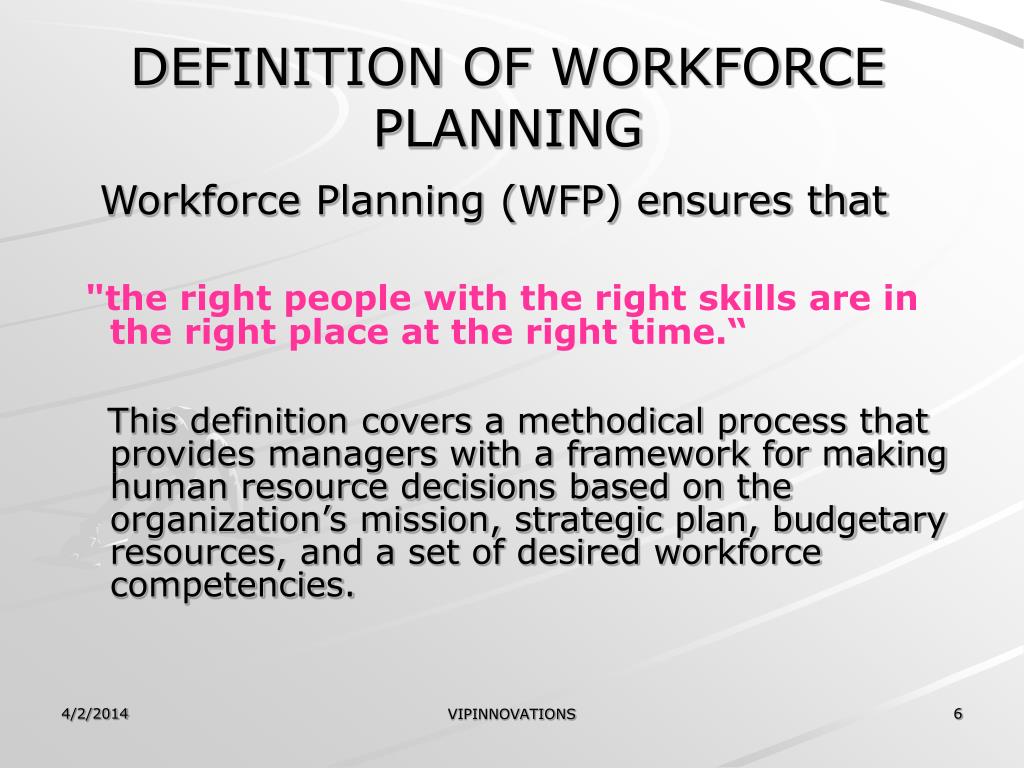 DEFINITION OF WORKFORCE PLANNING

Workforce Planning (WFP) ensures that

"the right people with the right skills are in the right place at the right time.“

This definition covers a methodical process that provides managers with a framework for making human resource decisions based on the organization’s mission, strategic plan, budgetary resources, and a set of desired workforce competencies.

4/2/2014

VIPINNOVATIONS

6